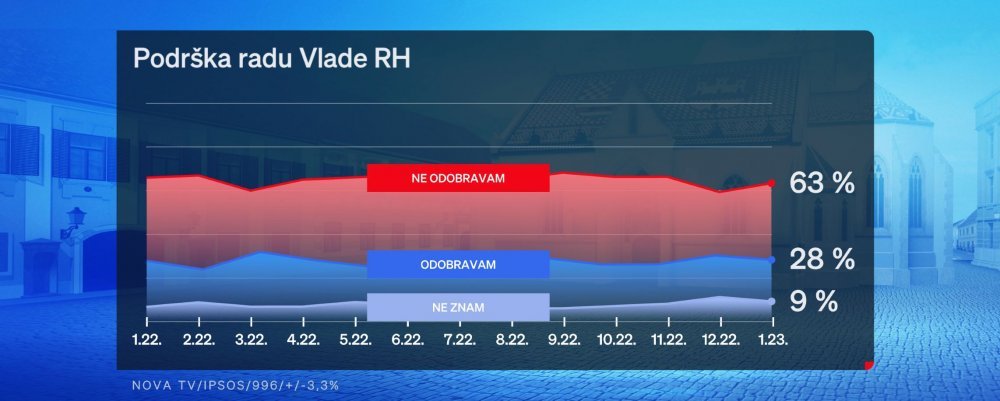 Podrška radu Vlade RH

NE ODOBRAVAM
63 %

ODOBRAVAM
28 %

NE ZNAM
9 %

1.22. 2.22. 3.22. 4.22. 5.22. 6.22. 7.22. 8.22. 9.22. 10.22. 11.22. 12.22. 1.23.

NOVA TV/IPSOS/996/+/-3,3%